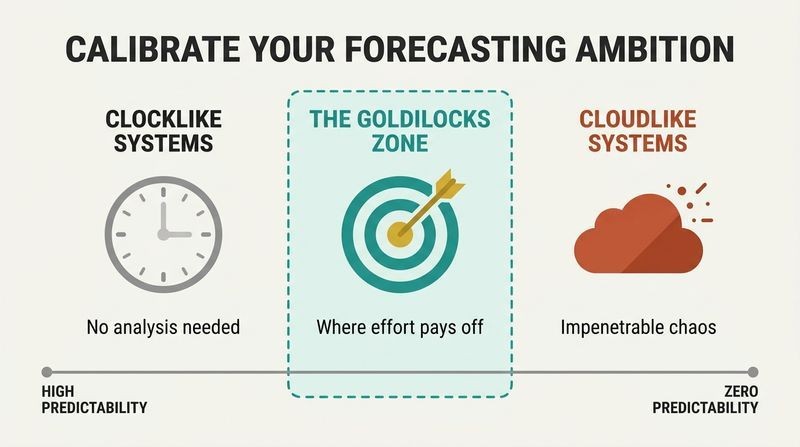 CALIBRATE YOUR FORECASTING AMBITION

CLOCKLIKE SYSTEMS

No analysis needed

THE GOLDILOCKS ZONE

Where effort pays off

CLOUDLIKE SYSTEMS

Impenetrable chaos

HIGH PREDICTABILITY

ZERO PREDICTABILITY